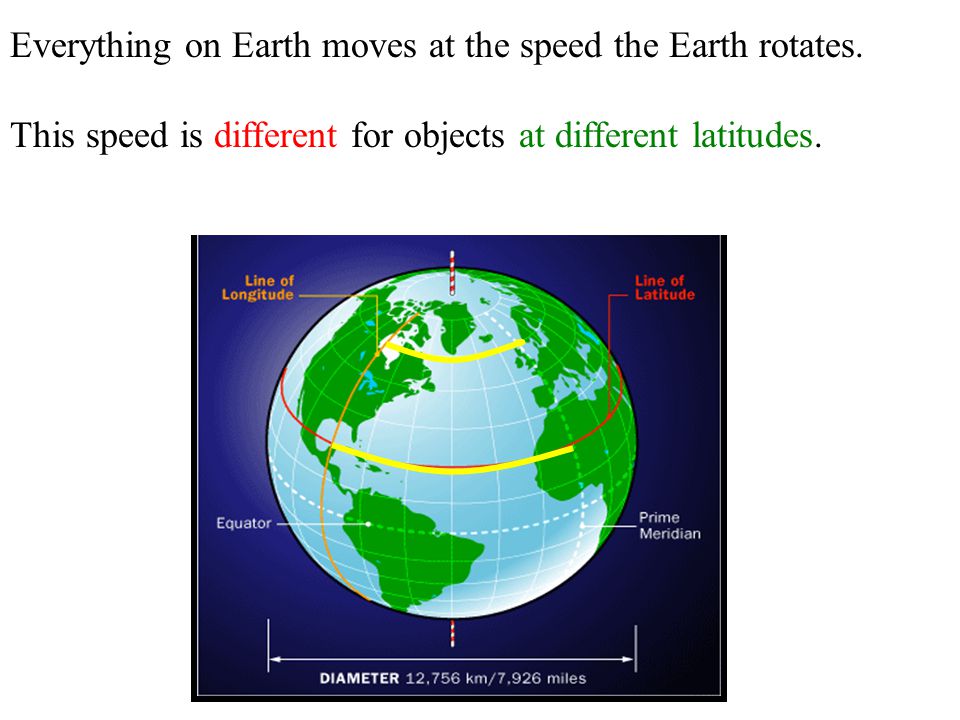 Everything on Earth moves at the speed the Earth rotates.

This speed is different for objects at different latitudes.

Line of Longitude

Line of Latitude

Equator

Prime Meridian

DIAMETER 12,756 km/7,926 miles